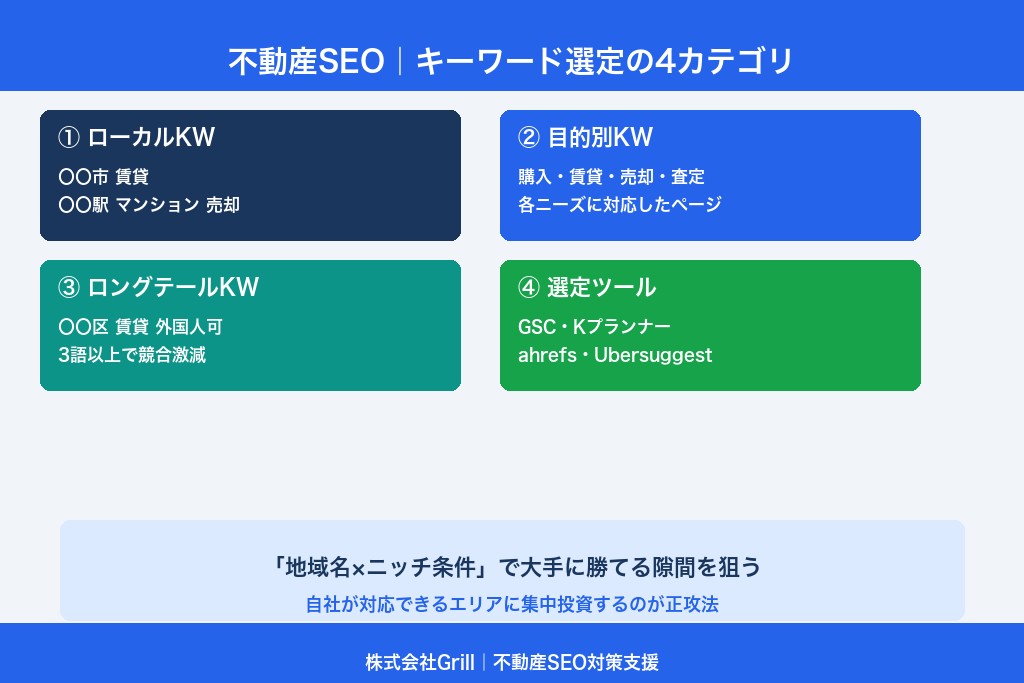 不動産SEO｜キーワード選定の4カテゴリ

① ローカルKW
〇〇市 賃貸
〇〇駅 マンション 売却

② 目的別KW
購入・賃貸・売却・査定
各ニーズに対応したページ

③ ロングテールKW
〇〇区 賃貸 外国人可
3語以上で競合激減

④ 選定ツール
GSC・Kプランナー
ahrefs・Ubersuggest

「地域名×ニッチ条件」で大手に勝てる隙間を狙う
自社が対応できるエリアに集中投資するのが正攻法

株式会社Grill｜不動産SEO対策支援